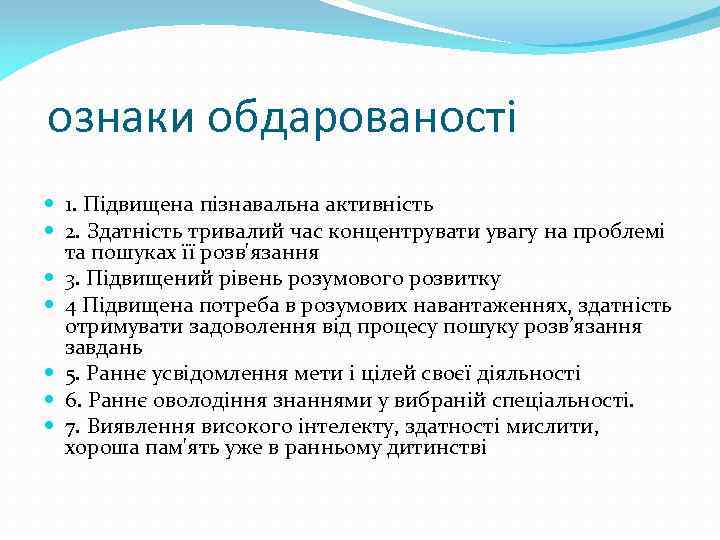 ознаки обдарованості

1. Підвищена пізнавальна активність
2. Здатність тривалий час концентрувати увагу на проблемі та пошуках її розв'язання
3. Підвищений рівень розумового розвитку
4 Підвищена потреба в розумових навантаженнях, здатність отримувати задоволення від процесу пошуку розв'язання завдань
5. Раннє усвідомлення мети і цілей своєї діяльності
6. Раннє оволодіння знаннями у вибраній спеціальності.
7. Виявлення високого інтелекту, здатності мислити, хороша пам'ять уже в ранньому дитинстві